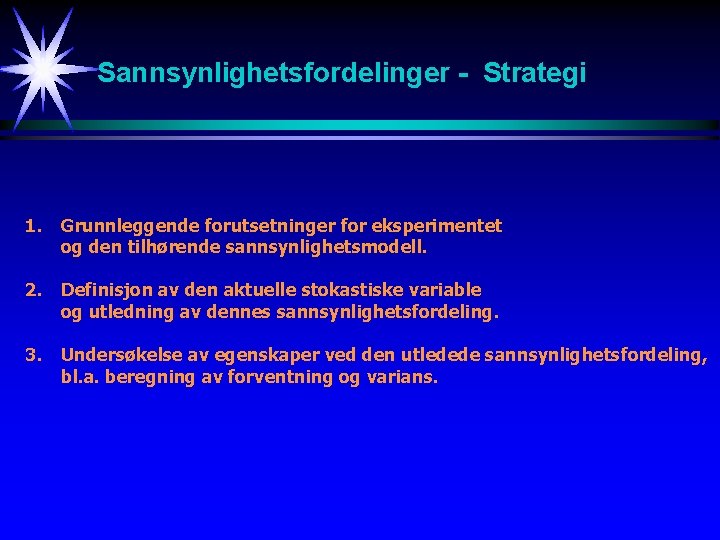 Sannsynlighetsfordelinger - Strategi

1. Grunnleggende forutsetninger for eksperimentet og den tilhørende sannsynlighetsmodell.

2. Definisjon av den aktuelle stokastiske variable og utledning av dennes sannsynlighetsfordeling.

3. Undersøkelse av egenskaper ved den utledede sannsynlighetsfordeling, bl.a. beregning av forventning og varians.